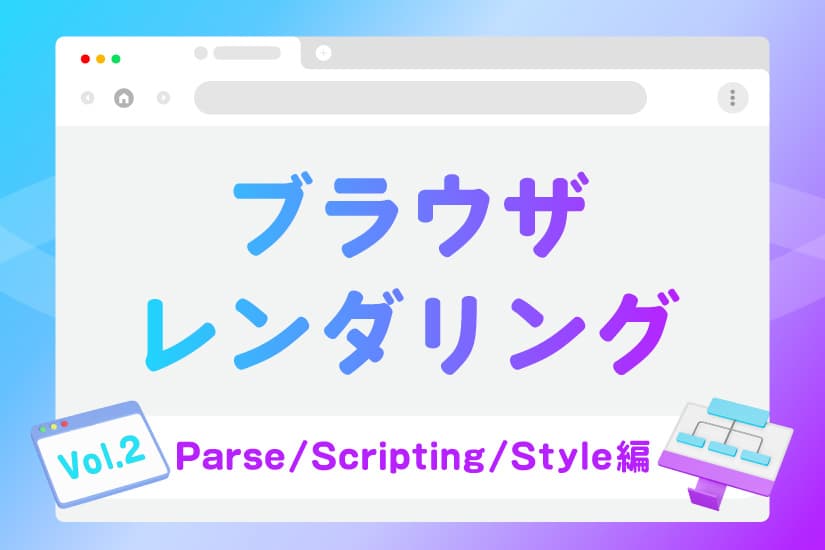 ブラウザ
レンダリング

Vol.2

Parse/Scripting/Style編